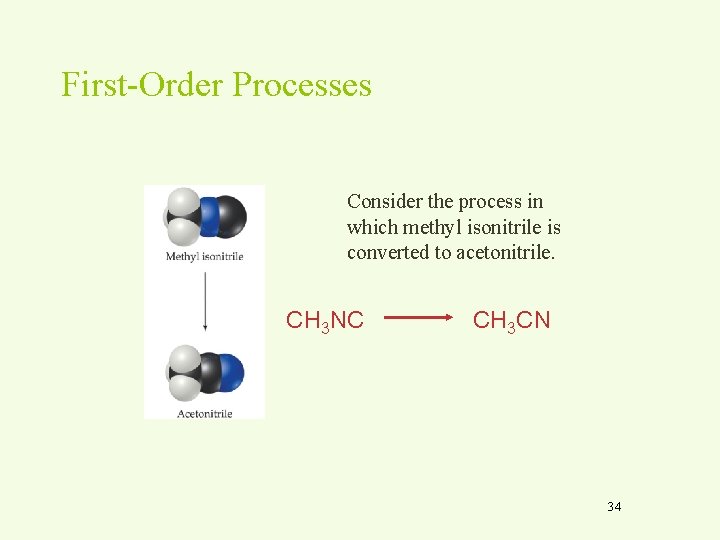 First-Order Processes

Methyl isonitrile

Acetonitrile

Consider the process in which methyl isonitrile is converted to acetonitrile.

$CH_3NC \longrightarrow CH_3CN$

34